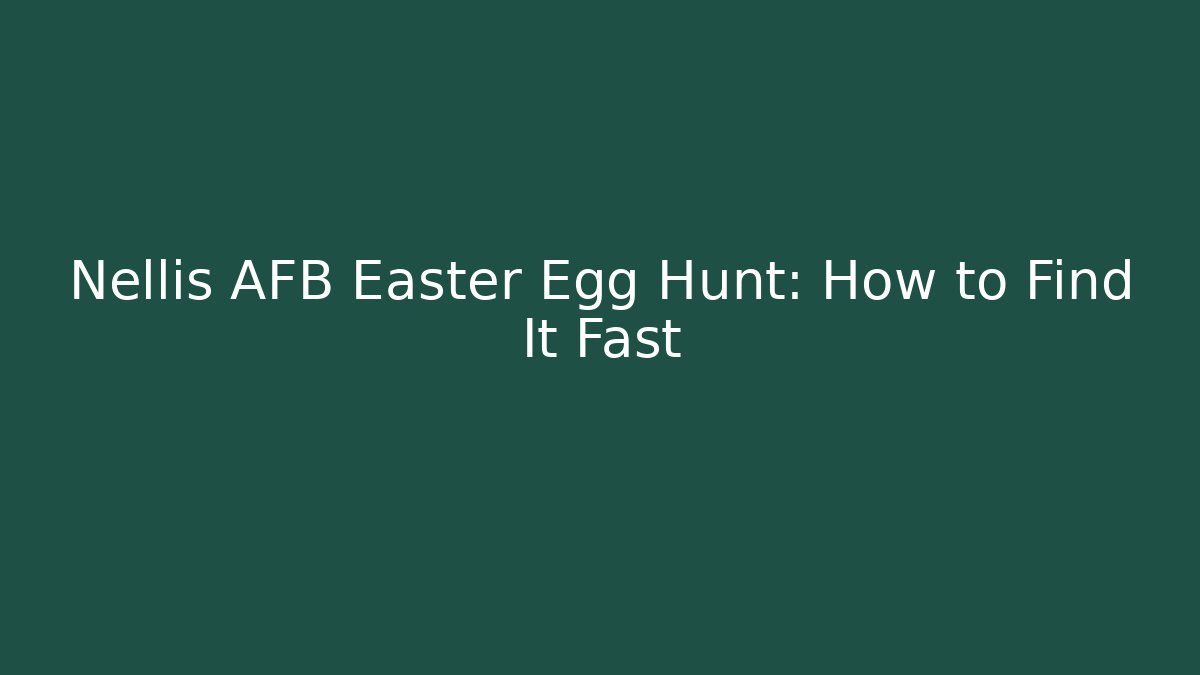 Nellis AFB Easter Egg Hunt: How to Find It Fast